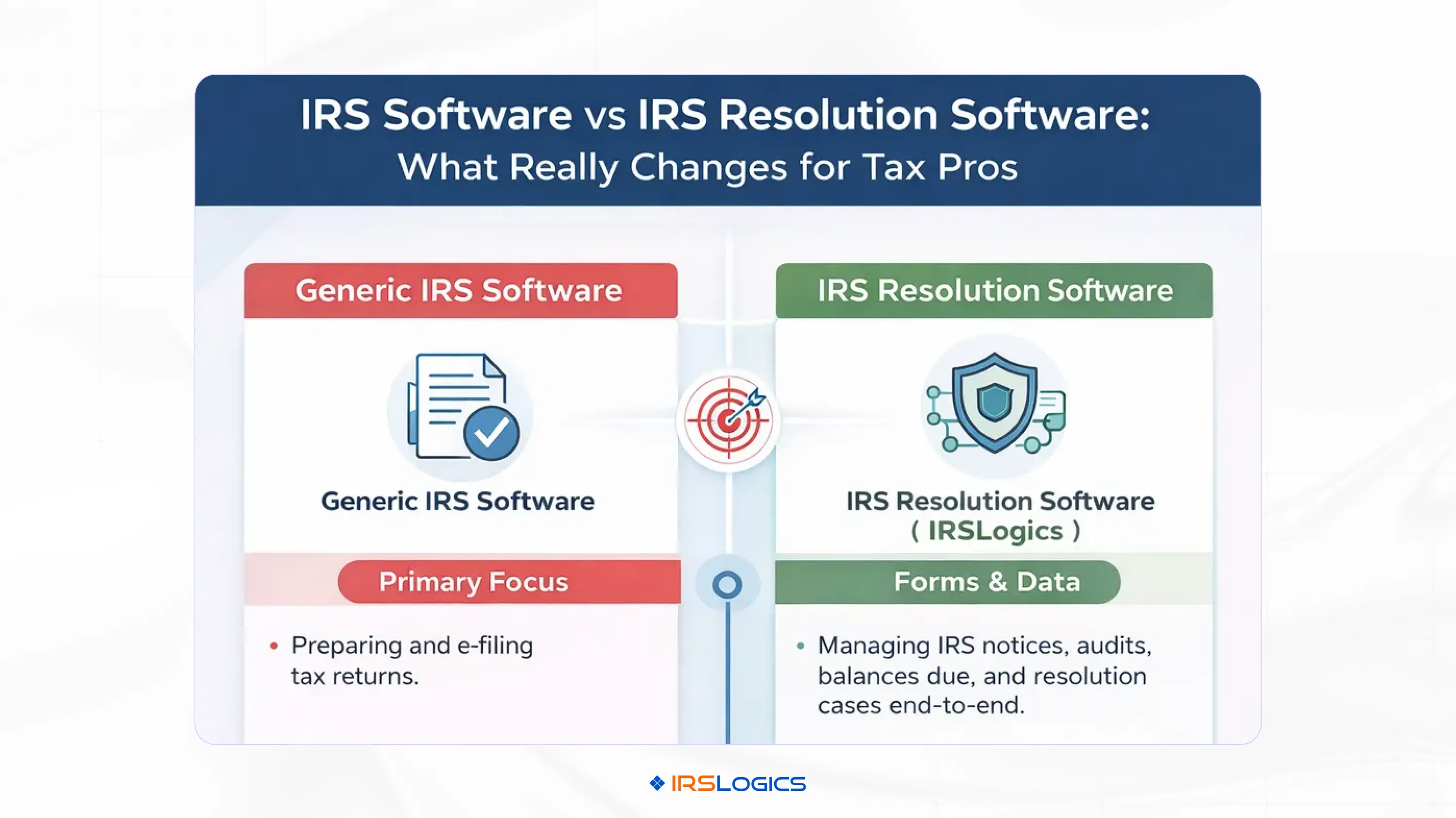 IRS Software vs IRS Resolution Software:
What Really Changes for Tax Pros

Generic IRS Software

Generic IRS Software

Primary Focus

• Preparing and e-filing tax returns.

IRS Resolution Software

IRS Resolution Software ( IRSLogics )

Forms & Data

• Managing IRS notices, audits, balances due, and resolution cases end-to-end.

IRSLOGICS